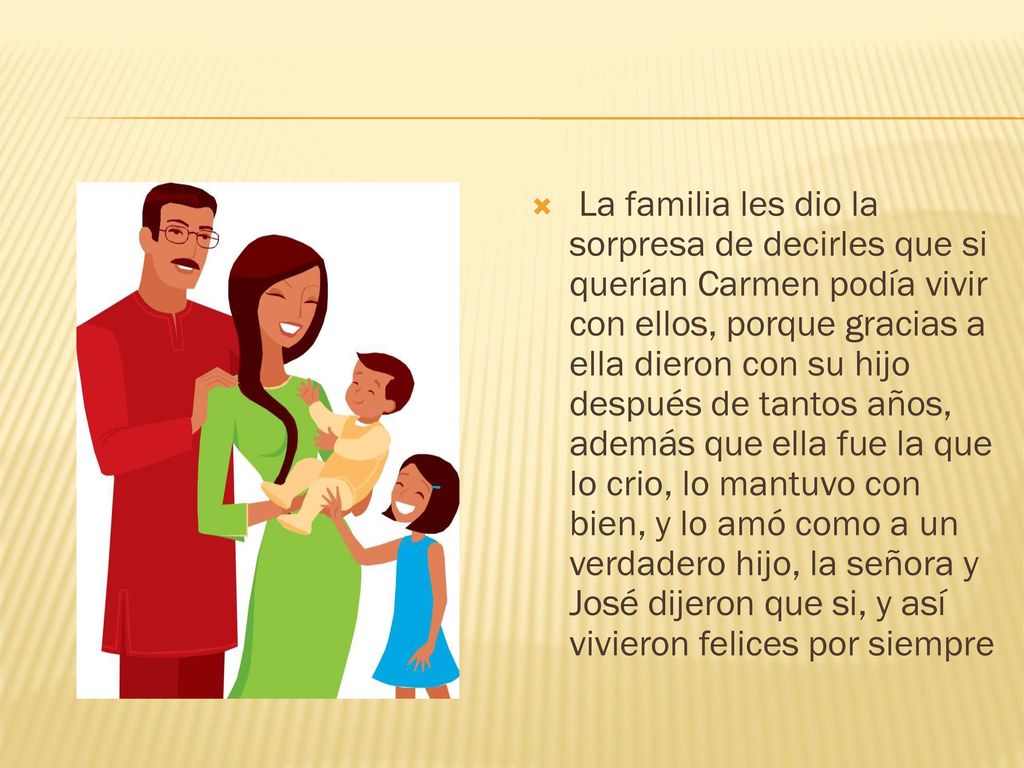 La familia les dio la sorpresa de decirles que si querían Carmen podía vivir con ellos, porque gracias a ella dieron con su hijo después de tantos años, además que ella fue la que lo crio, lo mantuvo con bien, y lo amó como a un verdadero hijo, la señora y José dijeron que si, y así vivieron felices por siempre